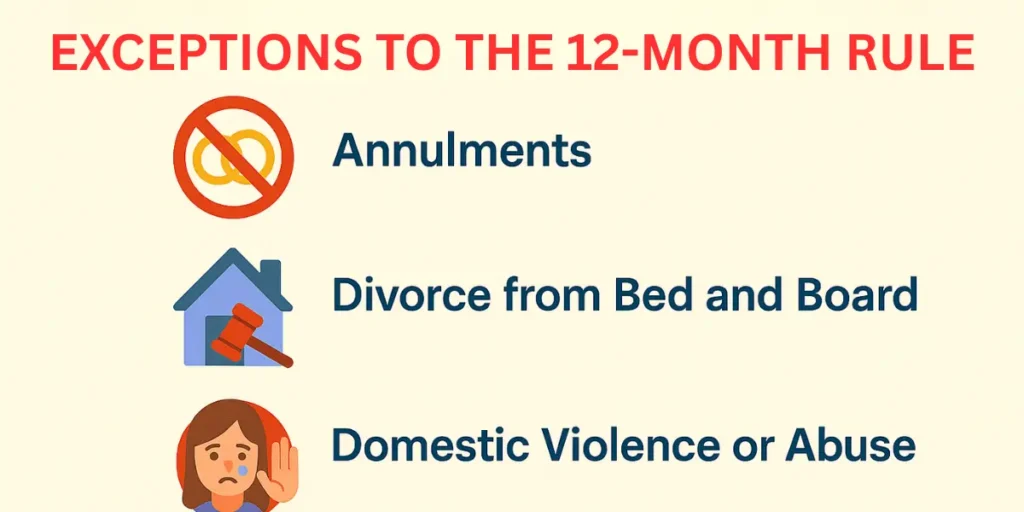 EXCEPTIONS TO THE 12-MONTH RULE

Annulments

Divorce from Bed and Board

Domestic Violence or Abuse